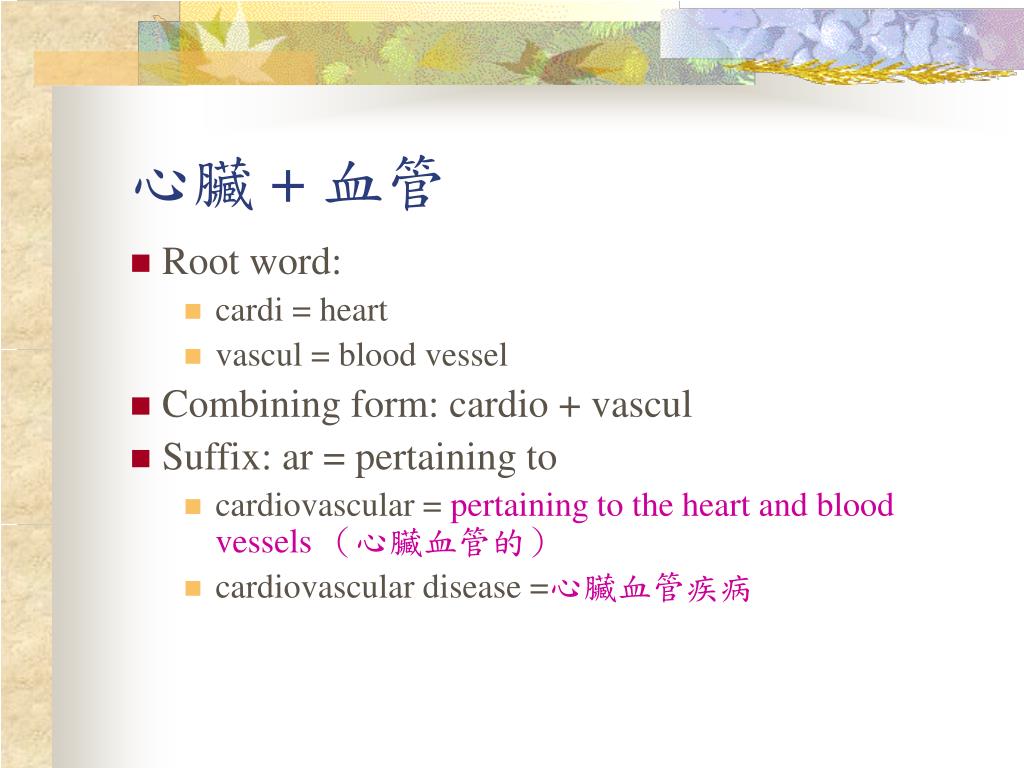 心臟 + 血管

Root word:
cardi = heart
vascul = blood vessel
Combining form: cardio + vascul
Suffix: ar = pertaining to
cardiovascular = pertaining to the heart and blood vessels （心臟血管的）
cardiovascular disease =心臟血管疾病